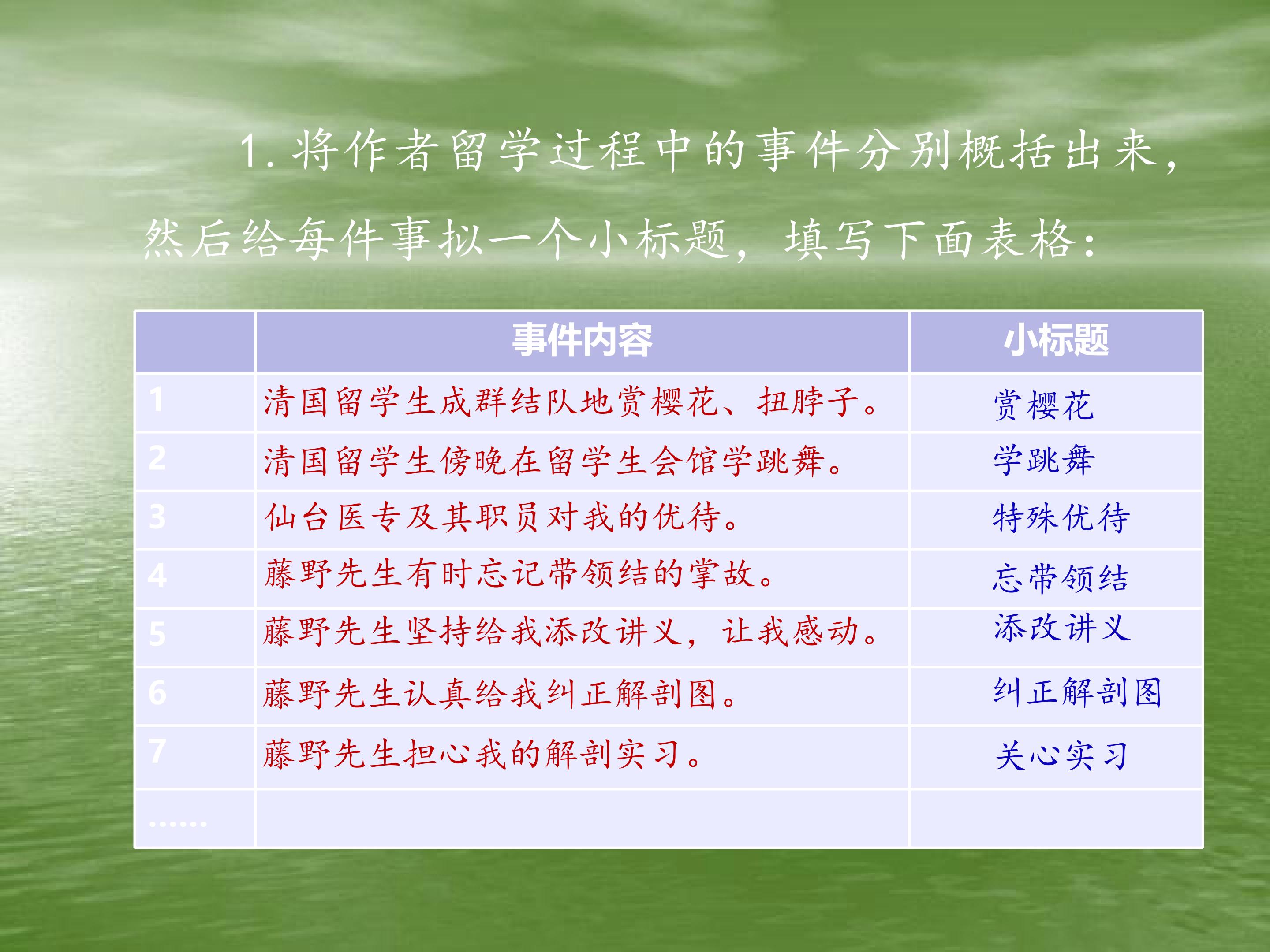 1. 将作者留学过程中的事件分别概括出来，然后给每件事拟一个小标题，填写下面表格：

| | 事件内容 | 小标题 |
|---|---|---|
| 1 | 清国留学生成群结队地赏樱花、扭脖子。 | 赏樱花 |
| 2 | 清国留学生傍晚在留学生会馆学跳舞。 | 学跳舞 |
| 3 | 仙台医专及其职员对我的优待。 | 特殊优待 |
| 4 | 藤野先生有时忘记带领结的掌故。 | 忘带领结 |
| 5 | 藤野先生坚持给我添改讲义，让我感动。 | 添改讲义 |
| 6 | 藤野先生认真给我纠正解剖图。 | 纠正解剖图 |
| 7 | 藤野先生担心我的解剖实习。 | 关心实习 |
| …… | | |